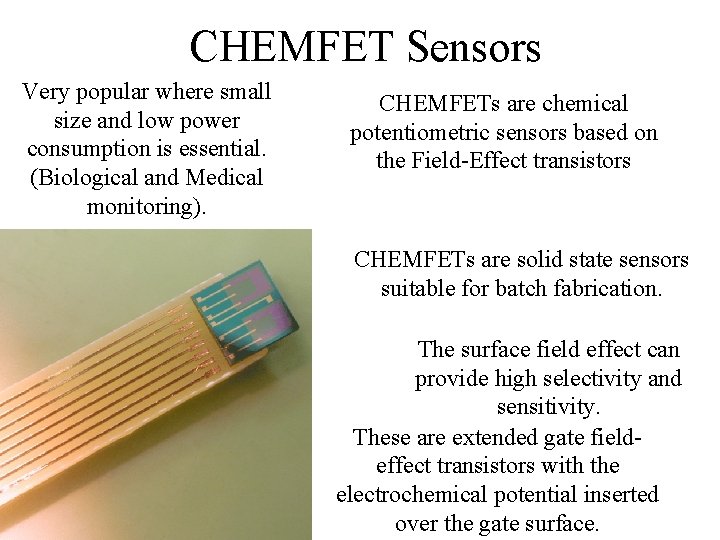 CHEMFET Sensors

Very popular where small size and low power consumption is essential. (Biological and Medical monitoring).

CHEMFETs are chemical potentiometric sensors based on the Field-Effect transistors

CHEMFETs are solid state sensors suitable for batch fabrication.

The surface field effect can provide high selectivity and sensitivity.

These are extended gate field-effect transistors with the electrochemical potential inserted over the gate surface.